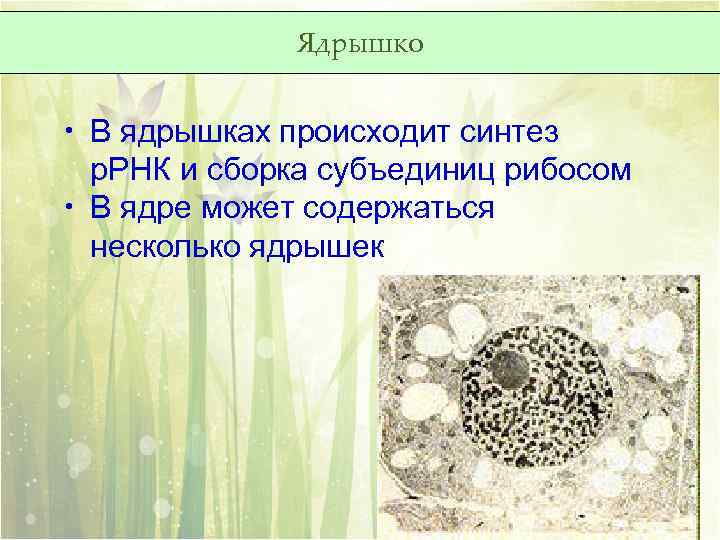 Ядрышко

• В ядрышках происходит синтез рРНК и сборка субъединиц рибосом
• В ядре может содержаться несколько ядрышек